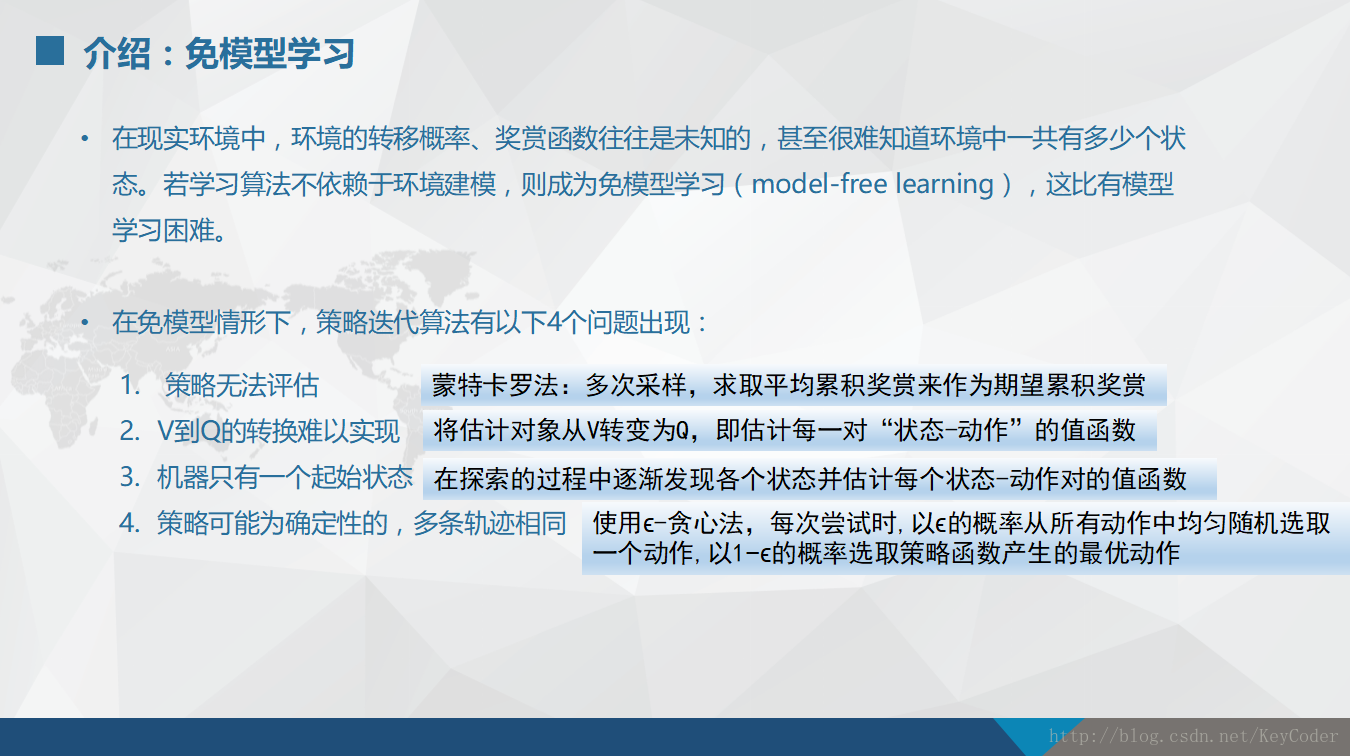 介绍：免模型学习

• 在现实环境中，环境的转移概率、奖赏函数往往是未知的，甚至很难知道环境中一共有多少个状态。若学习算法不依赖于环境建模，则成为免模型学习（model-free learning），这比有模型学习困难。

• 在免模型情形下，策略迭代算法有以下4个问题出现：

1. 策略无法评估

蒙特卡罗法：多次采样，求取平均累积奖赏来作为期望累积奖赏

2. V到Q的转换难以实现

将估计对象从V转变为Q，即估计每一对“状态-动作”的值函数

3. 机器只有一个起始状态

在探索的过程中逐渐发现各个状态并估计每个状态-动作对的值函数

4. 策略可能为确定性的，多条轨迹相同

使用ϵ-贪心法，每次尝试时，以ϵ的概率从所有动作中均匀随机选取一个动作，以1-ϵ的概率选取策略函数产生的最优动作

http://blog.csdn.net/KeyCoder